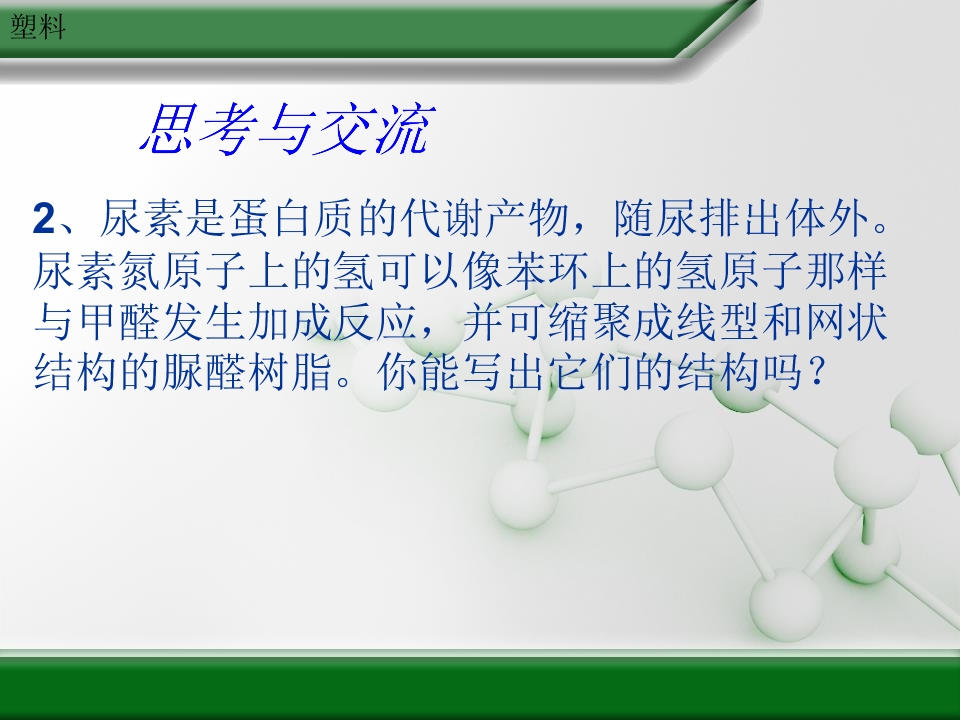 塑料

思考与交流

2、尿素是蛋白质的代谢产物，随尿排出体外。尿素氮原子上的氢可以像苯环上的氢原子那样与甲醛发生加成反应，并可缩聚成线型和网状结构的脲醛树脂。你能写出它们的结构吗？